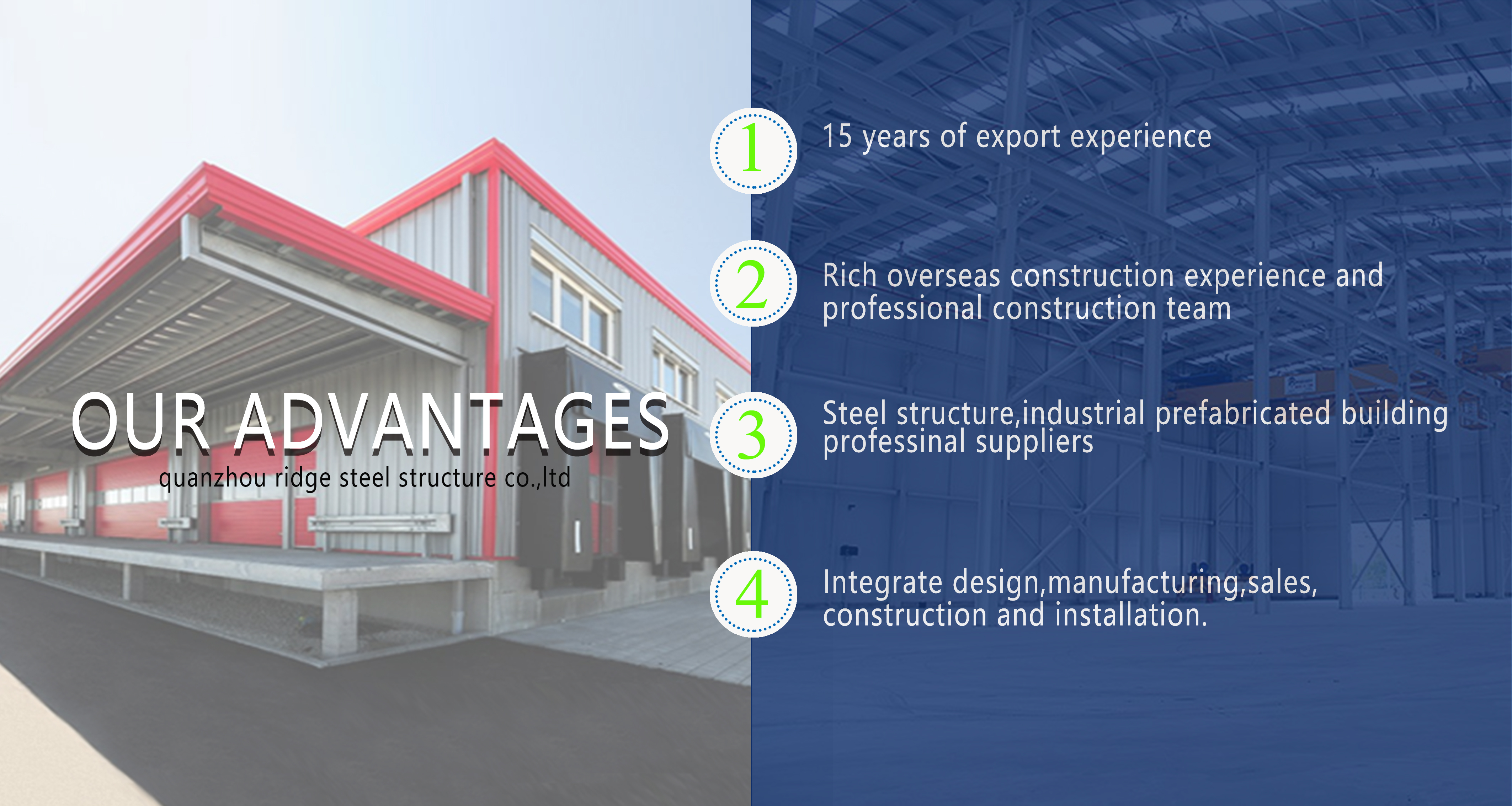 OUR ADVANTAGES

quanzhou ridge steel structure co.,ltd

1 15 years of export experience

2 Rich overseas construction experience and professional construction team

3 Steel structure,industrial prefabricated building professinal suppliers

4 Integrate design,manufacturing,sales, construction and installation.